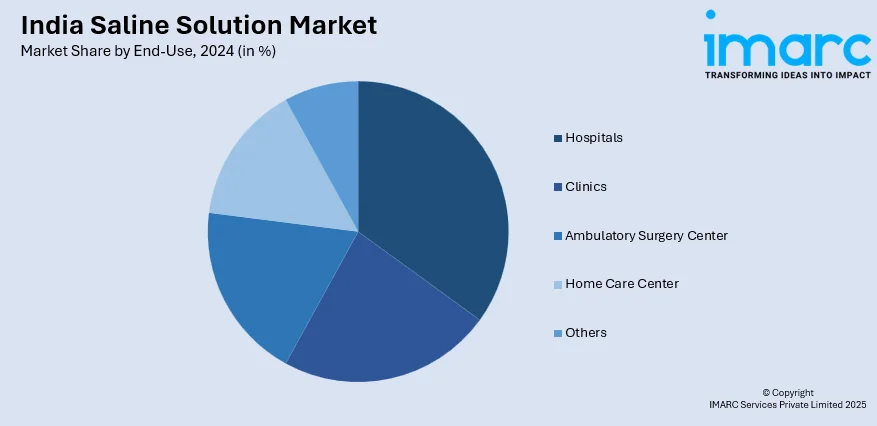 India Saline Solution Market
Market Share by End-Use, 2024 (in %)

imarc
TRANSFORMING IDEAS INTO IMPACT

Hospitals
Clinics
Ambulatory Surgery Center
Home Care Center
Others

© Copyright
IMARC Services Private Limited 2025